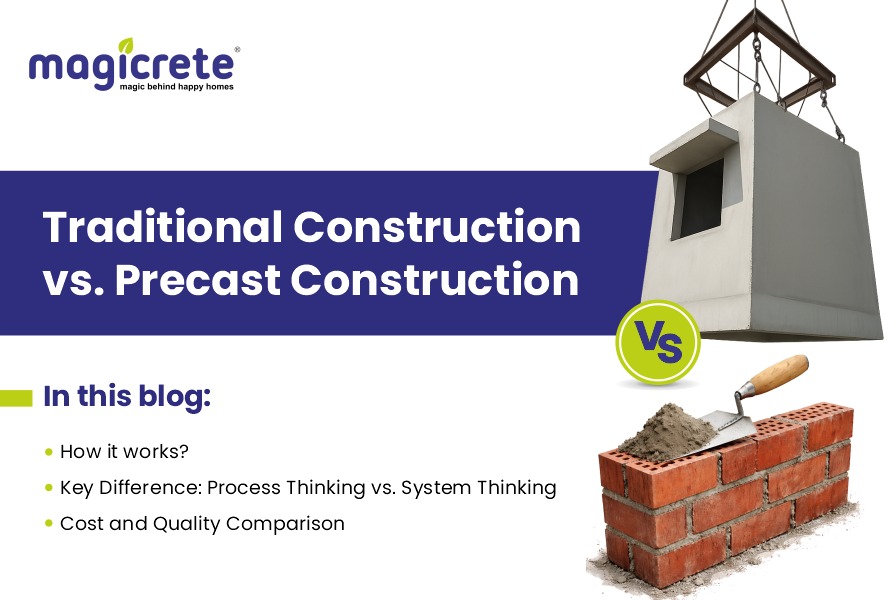 magicrete®
magic behind happy homes

Traditional Construction vs. Precast Construction

Vs

In this blog:

• How it works?
• Key Difference: Process Thinking vs. System Thinking
• Cost and Quality Comparison